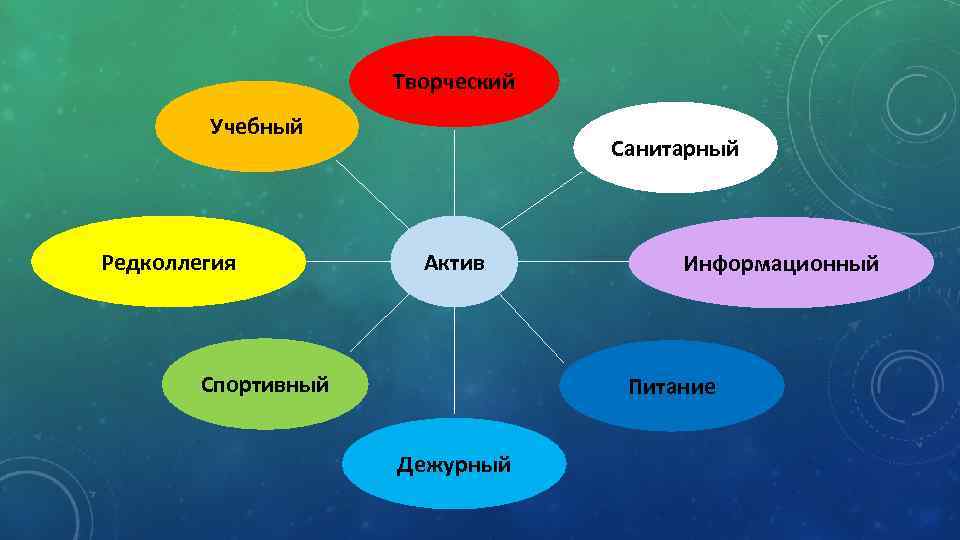 Творческий

Учебный

Санитарный

Редколлегия

Актив

Информационный

Спортивный

Питание

Дежурный